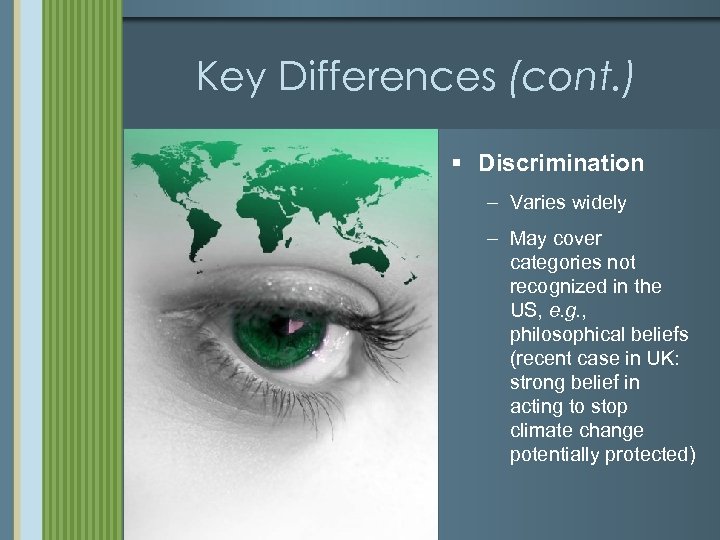 Key Differences (cont.)

▪ Discrimination

– Varies widely

– May cover categories not recognized in the US, e.g., philosophical beliefs (recent case in UK: strong belief in acting to stop climate change potentially protected)